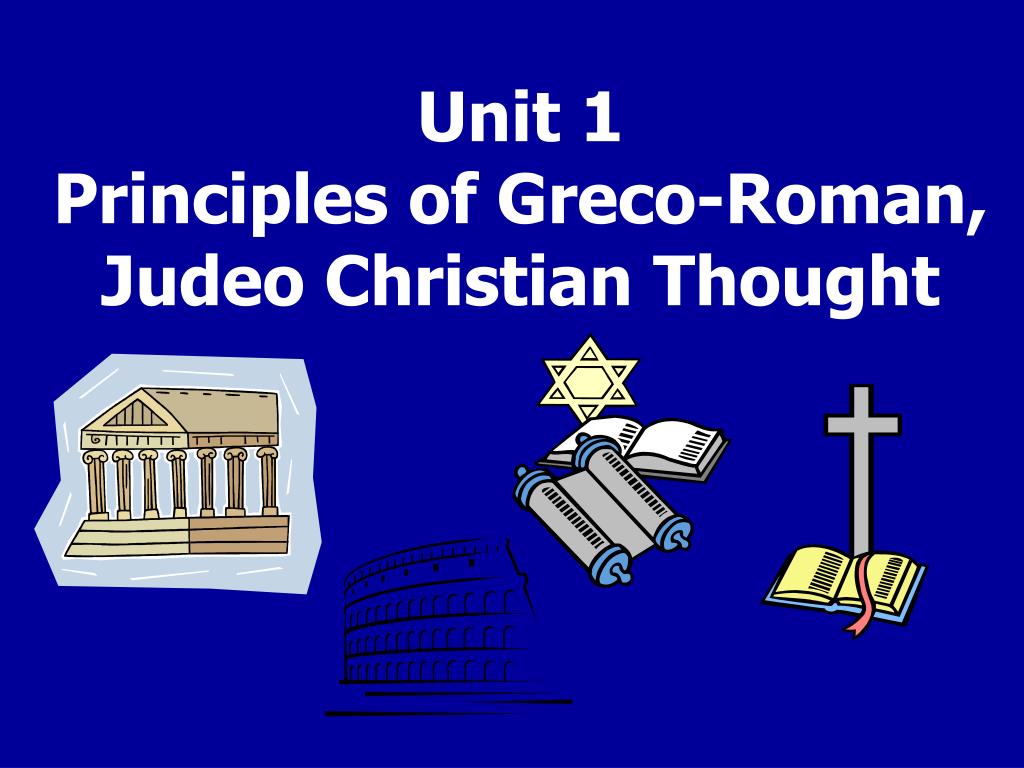 Unit 1
Principles of Greco-Roman, Judeo Christian Thought